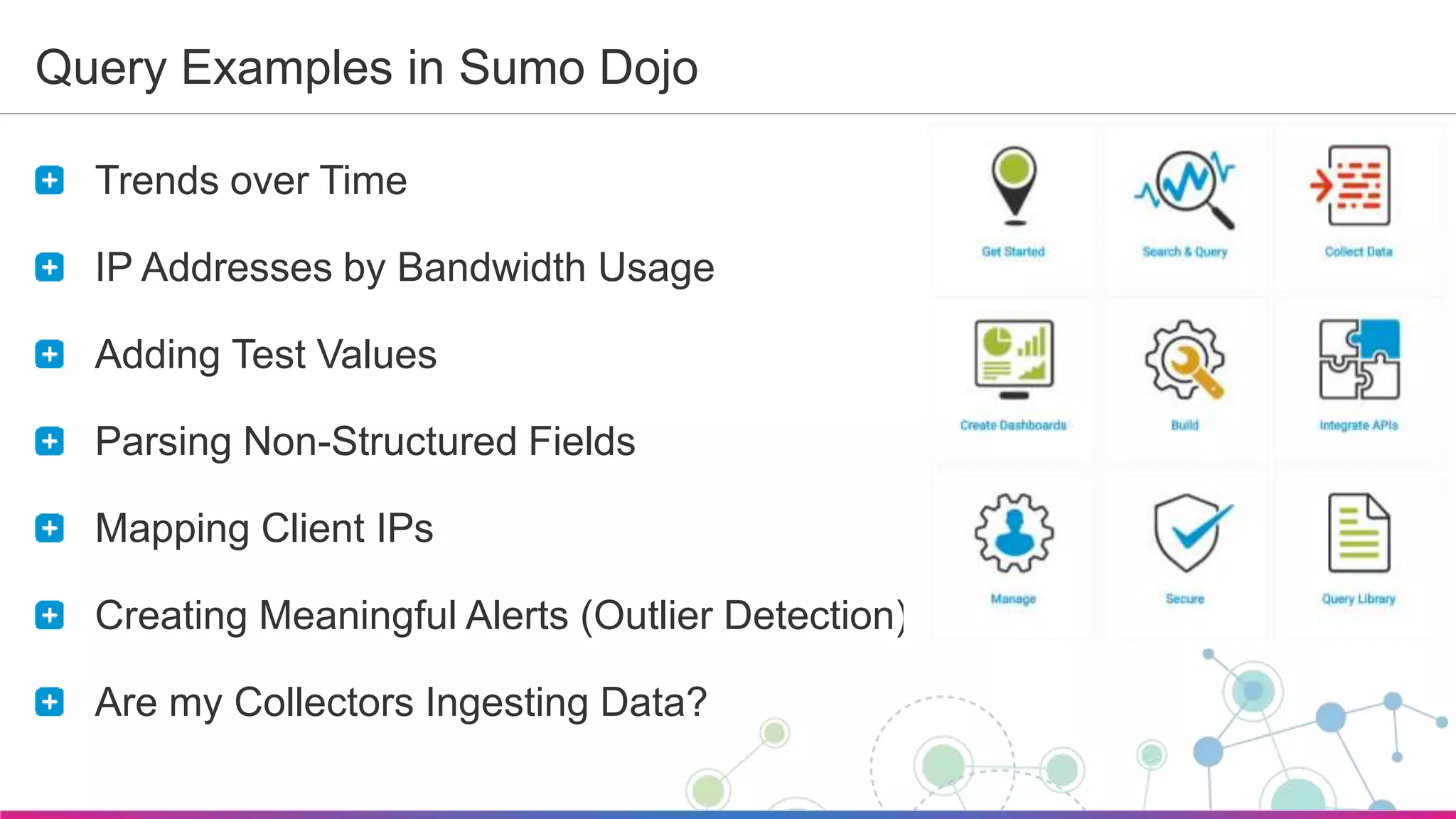 Query Examples in Sumo Dojo

Trends over Time

IP Addresses by Bandwidth Usage

Adding Test Values

Parsing Non-Structured Fields

Mapping Client IPs

Creating Meaningful Alerts (Outlier Detection)

Are my Collectors Ingesting Data?

Get Started

Search & Query

Collect Data

Create Dashboards

Build

Integrate APIs

Manage

Secure

Query Library